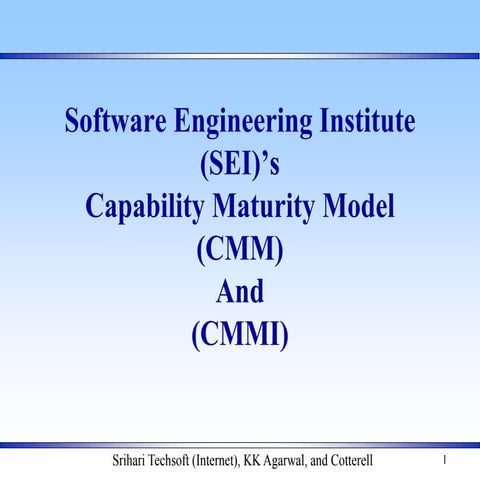 Software Engineering Institute
(SEI)’s
Capability Maturity Model
(CMM)
And
(CMMI)

Srihari Techsoft (Internet), KK Agarwal, and Cotterell

1